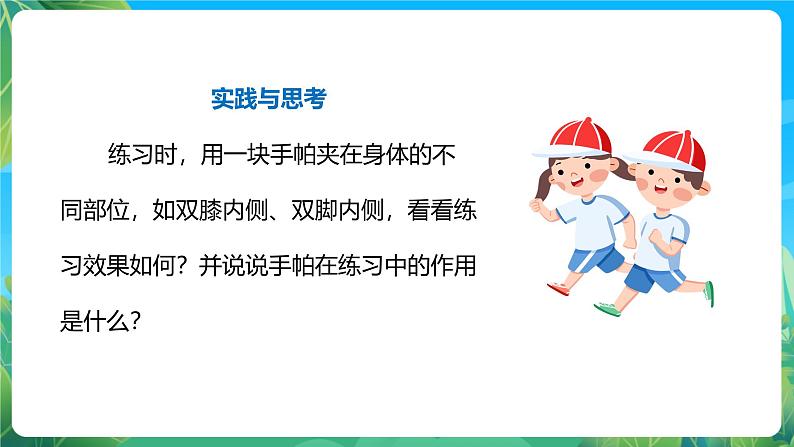 实践与思考

练习时，用一块手帕夹在身体的不同部位，如双膝内侧、双脚内侧，看看练习效果如何？并说说手帕在练习中的作用是什么？